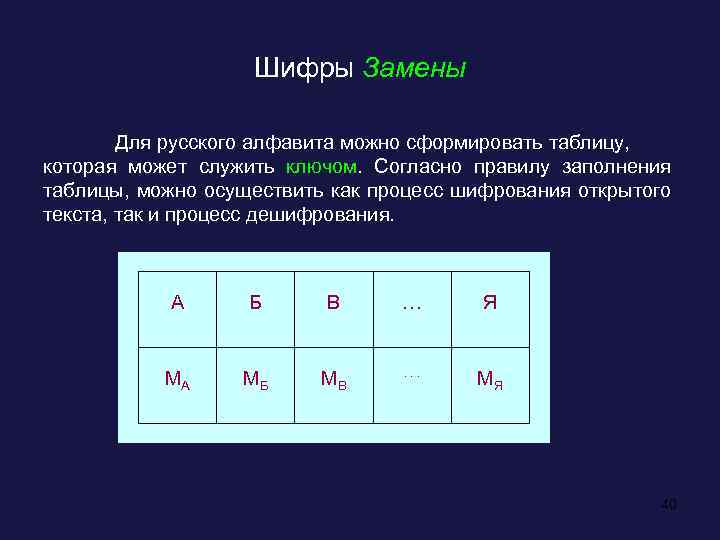 Шифры Замены

Для русского алфавита можно сформировать таблицу, которая может служить ключом. Согласно правилу заполнения таблицы, можно осуществить как процесс шифрования открытого текста, так и процесс дешифрования.

| А | Б | В | … | Я |
|---|---|---|---|---|
| $М_А$ | $М_Б$ | $М_В$ | … | $М_Я$ |

40